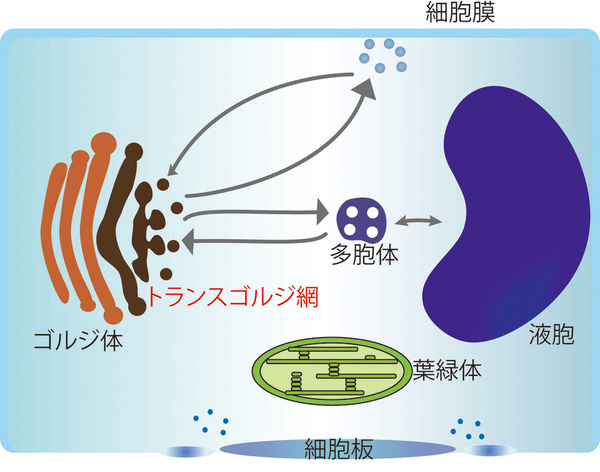 細胞膜

多胞体

トランスゴルジ網

ゴルジ体

液胞

葉緑体

細胞板